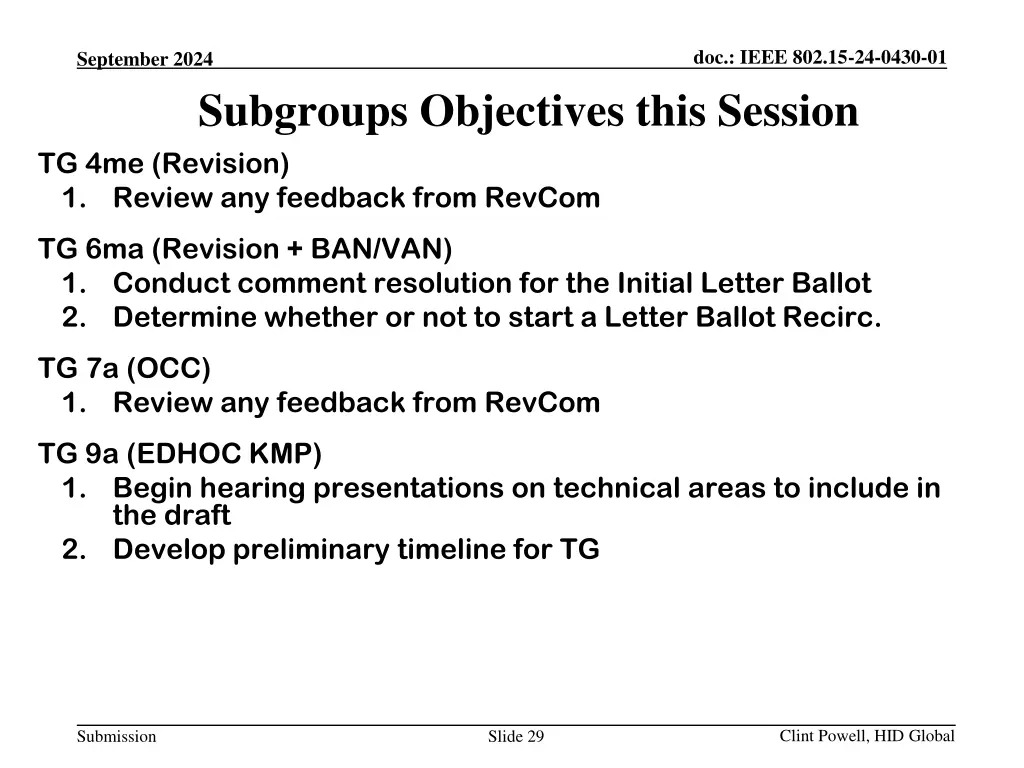 September 2024

doc.: IEEE 802.15-24-0430-01

Subgroups Objectives this Session

TG 4me (Revision)
1. Review any feedback from RevCom

TG 6ma (Revision + BAN/VAN)
1. Conduct comment resolution for the Initial Letter Ballot
2. Determine whether or not to start a Letter Ballot Recirc.

TG 7a (OCC)
1. Review any feedback from RevCom

TG 9a (EDHOC KMP)
1. Begin hearing presentations on technical areas to include in the draft
2. Develop preliminary timeline for TG

Submission

Slide 29

Clint Powell, HID Global